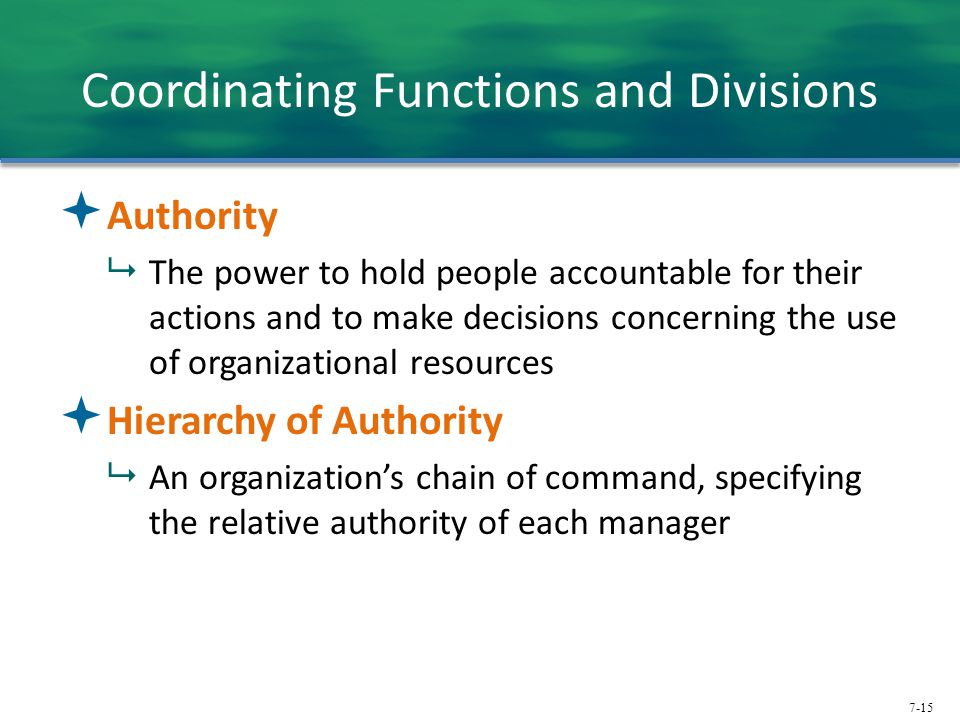 Coordinating Functions and Divisions

Authority

The power to hold people accountable for their actions and to make decisions concerning the use of organizational resources

Hierarchy of Authority

An organization’s chain of command, specifying the relative authority of each manager

7-15